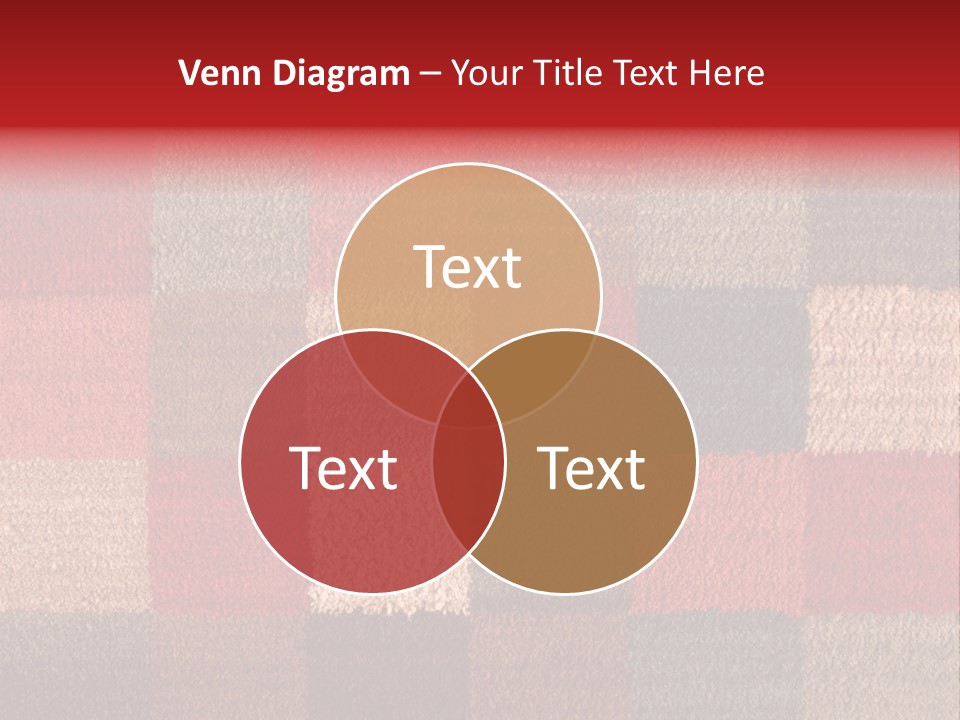 Venn Diagram – Your Title Text Here

Text

Text

Text